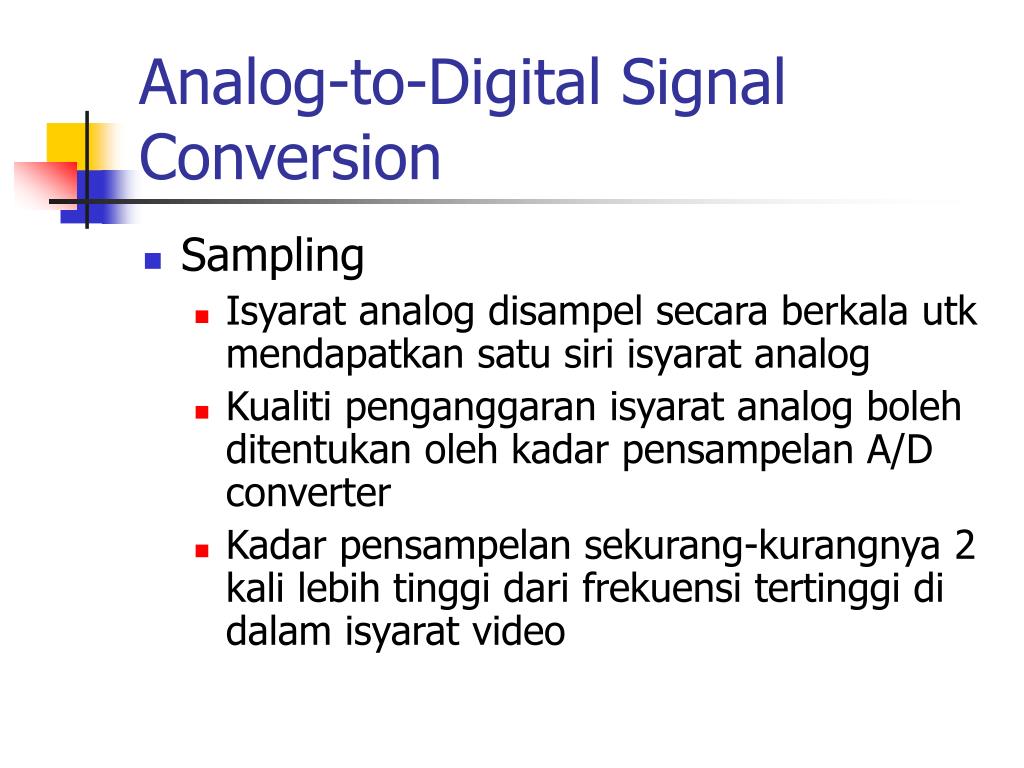 Analog-to-Digital Signal Conversion

Sampling

Isyarat analog disampel secara berkala utk mendapatkan satu siri isyarat analog

Kualiti penganggaran isyarat analog boleh ditentukan oleh kadar pensampelan A/D converter

Kadar pensampelan sekurang-kurangnya 2 kali lebih tinggi dari frekuensi tertinggi di dalam isyarat video